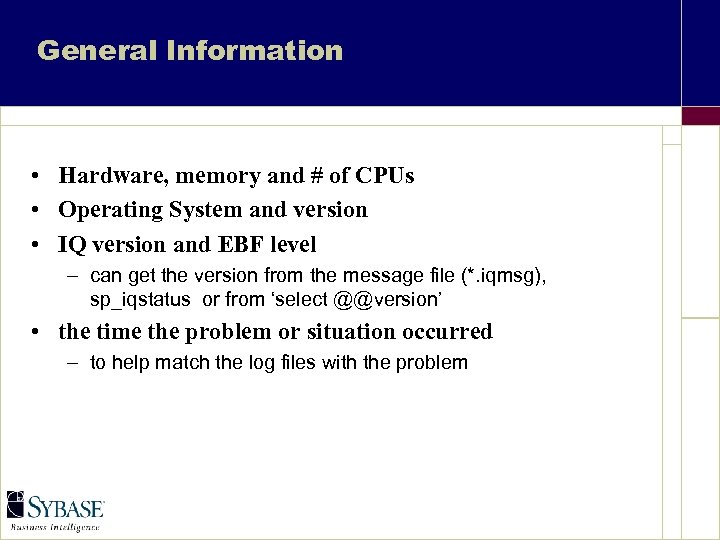 General Information

• Hardware, memory and # of CPUs
• Operating System and version
• IQ version and EBF level
– can get the version from the message file (*.iqmsg), sp_iqstatus or from ‘select @@version’
• the time the problem or situation occurred
– to help match the log files with the problem

SYBASE
Business Intelligence